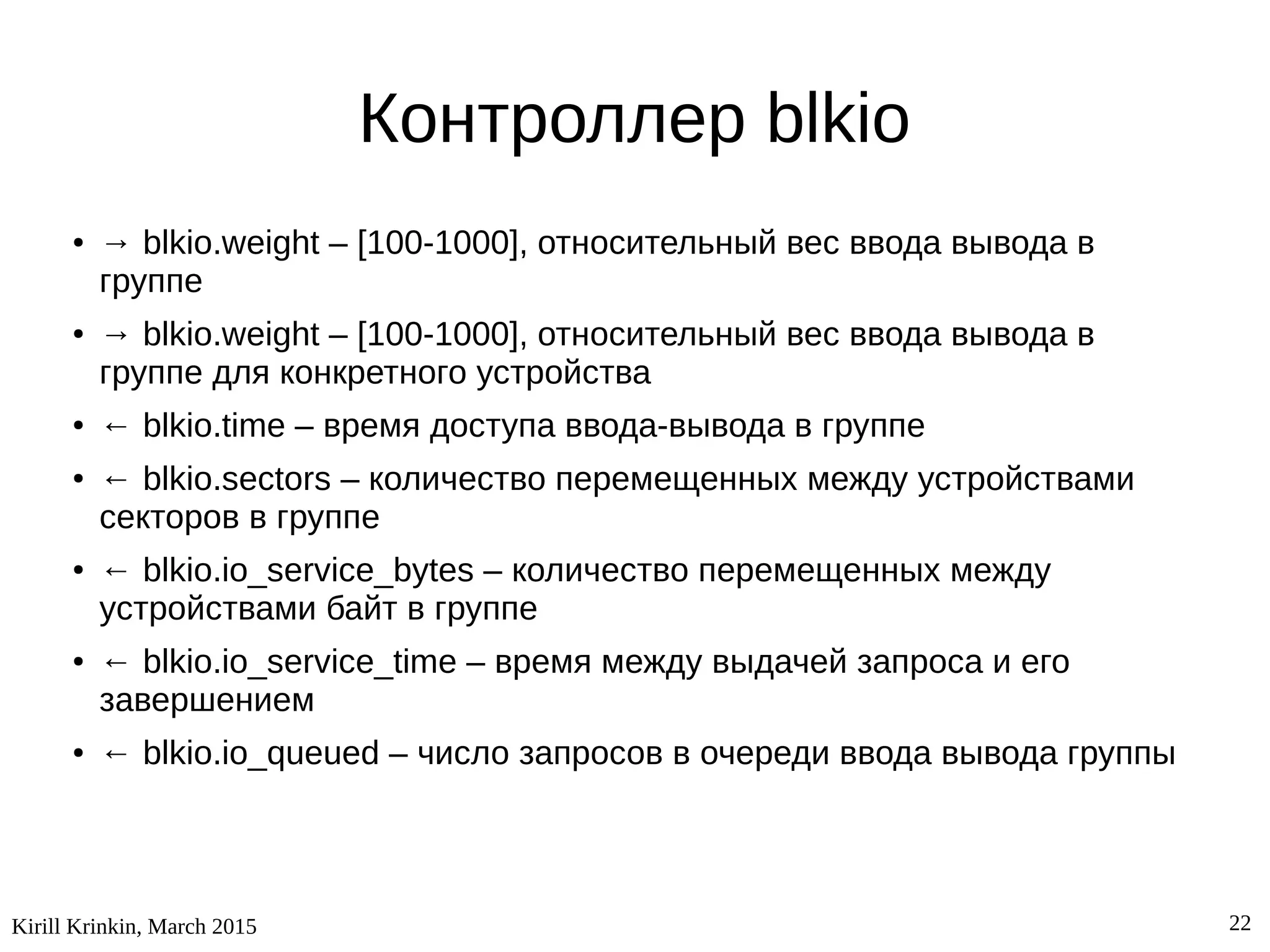 Контроллер blkio

• → blkio.weight – [100-1000], относительный вес ввода вывода в группе
• → blkio.weight – [100-1000], относительный вес ввода вывода в группе для конкретного устройства
• ← blkio.time – время доступа ввода-вывода в группе
• ← blkio.sectors – количество перемещенных между устройствами секторов в группе
• ← blkio.io_service_bytes – количество перемещенных между устройствами байт в группе
• ← blkio.io_service_time – время между выдачей запроса и его завершением
• ← blkio.io_queued – число запросов в очереди ввода вывода группы

Kirill Krinkin, March 2015

22